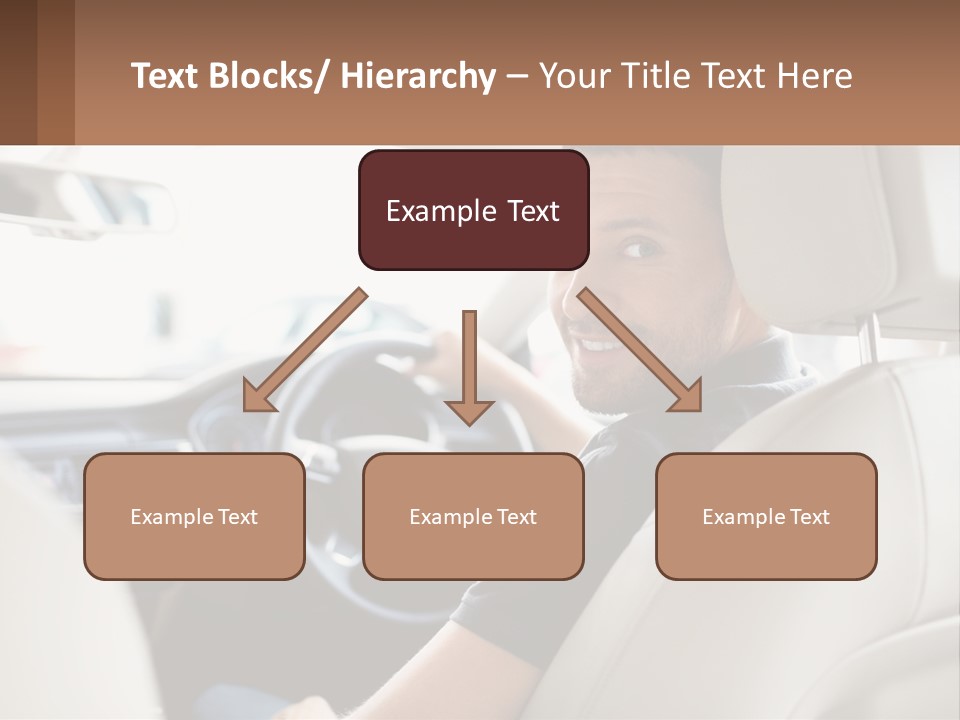 Text Blocks/ Hierarchy – Your Title Text Here

Example Text

Example Text

Example Text

Example Text